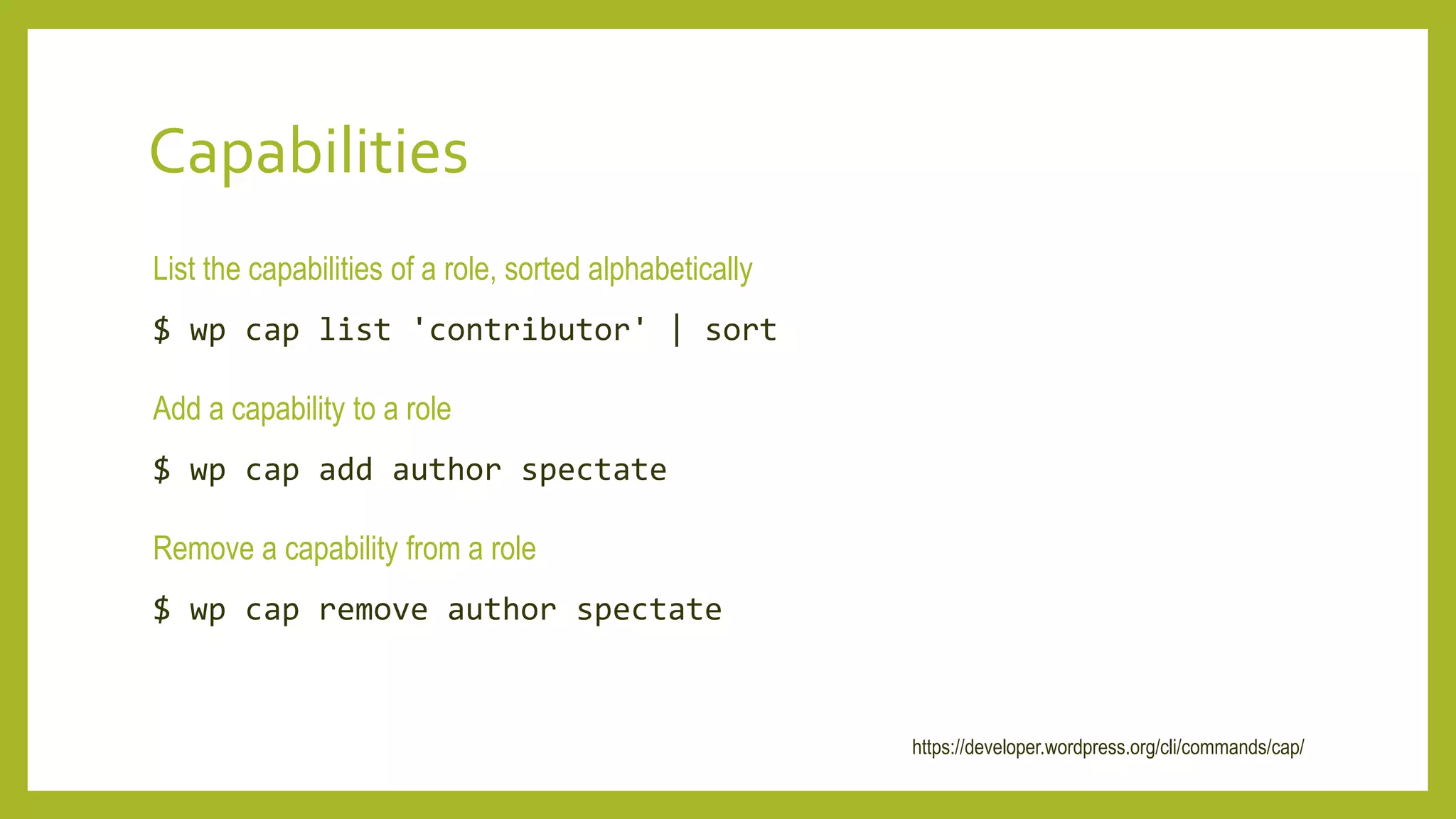 Capabilities

List the capabilities of a role, sorted alphabetically

$ wp cap list 'contributor' | sort

Add a capability to a role

$ wp cap add author spectate

Remove a capability from a role

$ wp cap remove author spectate

https://developer.wordpress.org/cli/commands/cap/